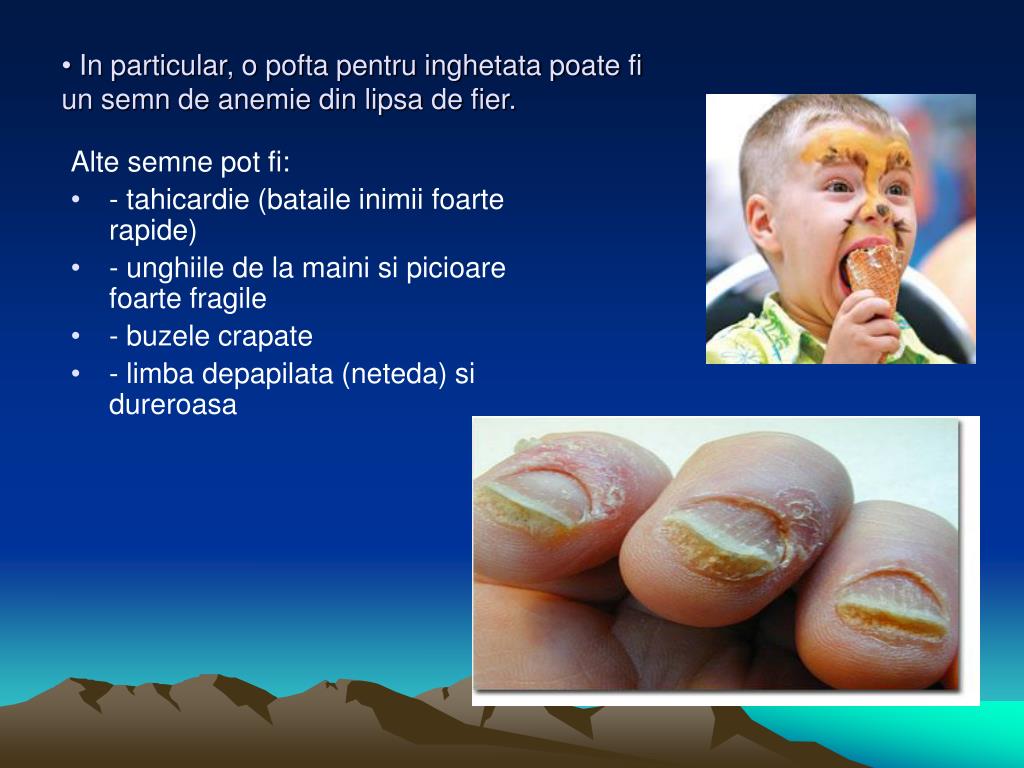 • In particular, o pofta pentru inghetata poate fi un semn de anemie din lipsa de fier.

Alte semne pot fi:
• - tahicardie (bataile inimii foarte rapide)
• - unghiile de la maini si picioare foarte fragile
• - buzele crapate
• - limba depapilata (neteda) si dureroasa